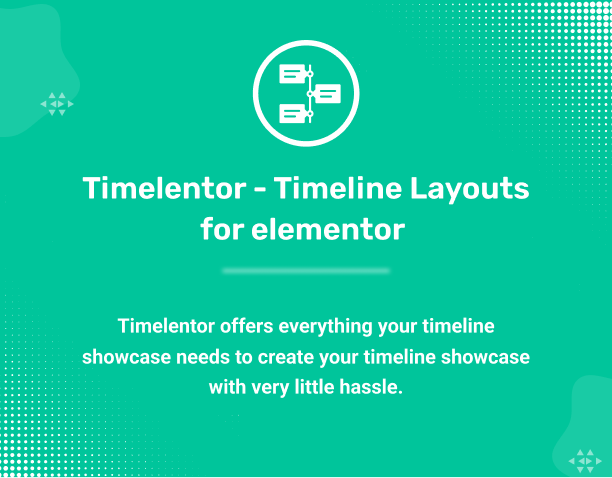 Timelentor - Timeline Layouts for elementor

Timelentor offers everything your timeline showcase needs to create your timeline showcase with very little hassle.